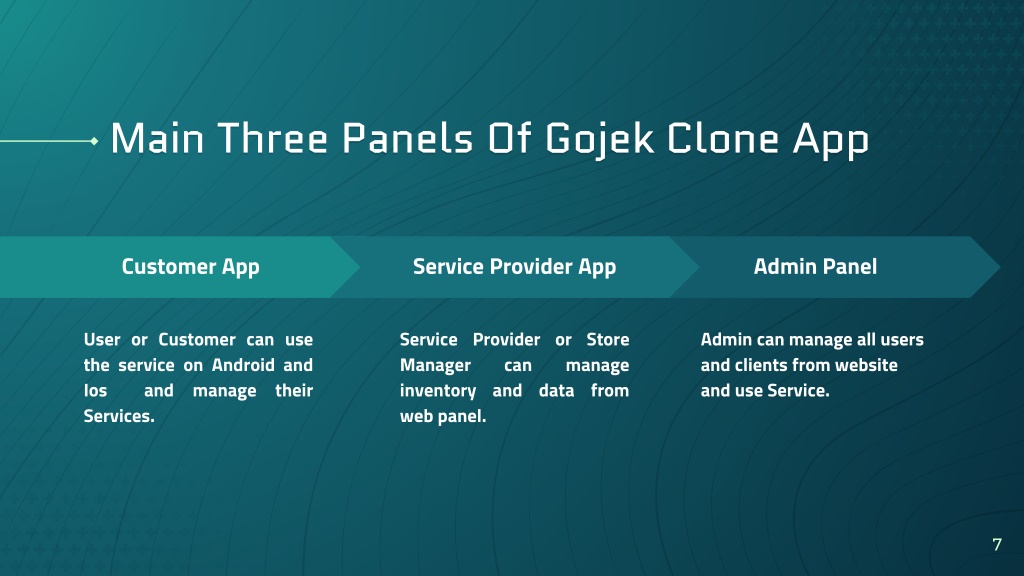 Main Three Panels Of Gojek Clone App

Customer App

User or Customer can use the service on Android and Ios and manage their Services.

Service Provider App

Service Provider or Store Manager can manage inventory and data from web panel.

Admin Panel

Admin can manage all users and clients from website and use Service.

7